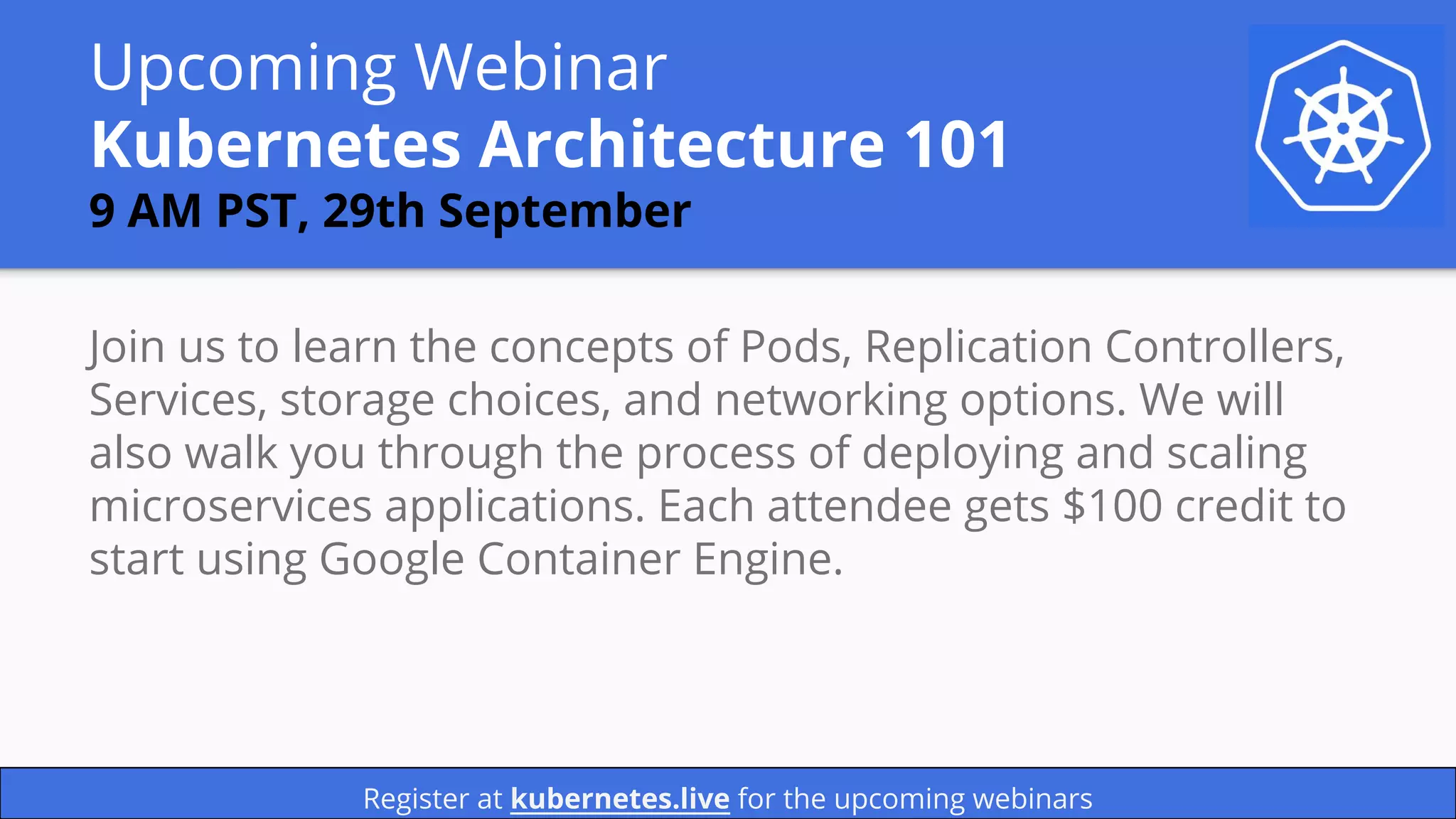 Upcoming Webinar
Kubernetes Architecture 101
9 AM PST, 29th September

Join us to learn the concepts of Pods, Replication Controllers, Services, storage choices, and networking options. We will also walk you through the process of deploying and scaling microservices applications. Each attendee gets \$100 credit to start using Google Container Engine.

Register at kubernetes.live for the upcoming webinars